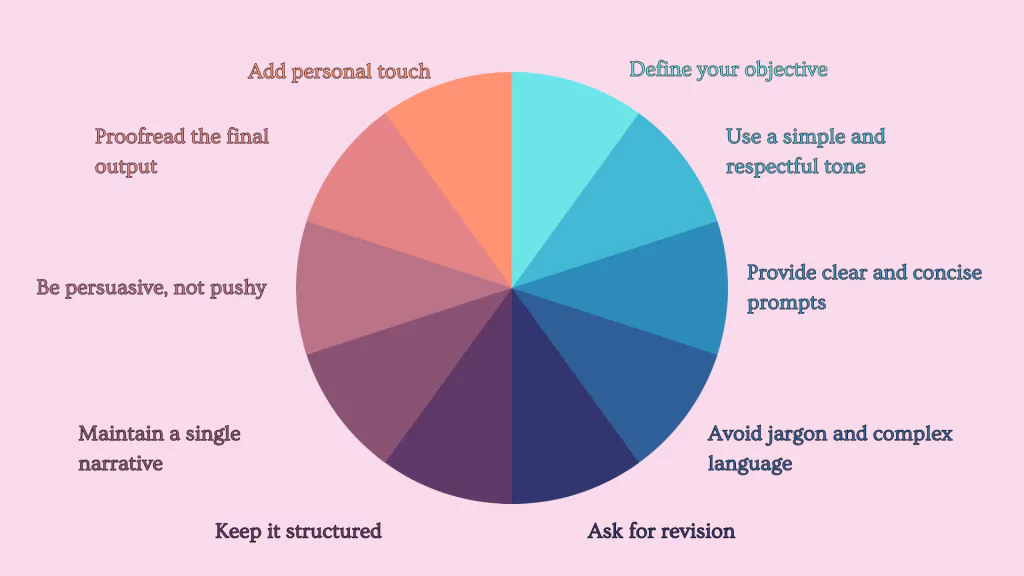 Define your objective

Use a simple and respectful tone

Provide clear and concise prompts

Avoid jargon and complex language

Ask for revision

Keep it structured

Maintain a single narrative

Be persuasive, not pushy

Proofread the final output

Add personal touch